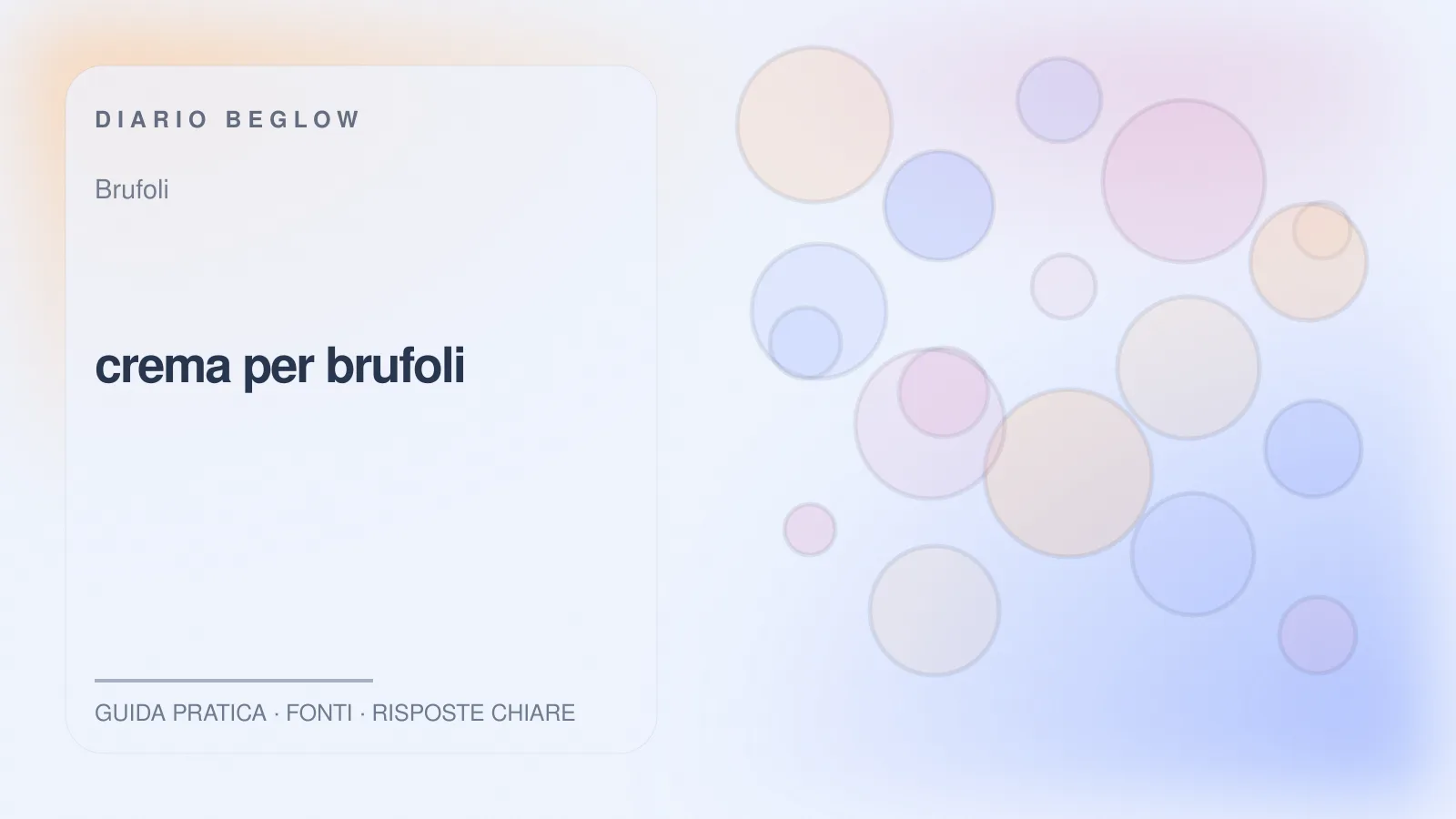 DIARIO BEGLOW

Brufoli

crema per brufoli

GUIDA PRATICA · FONTI · RISPOSTE CHIARE